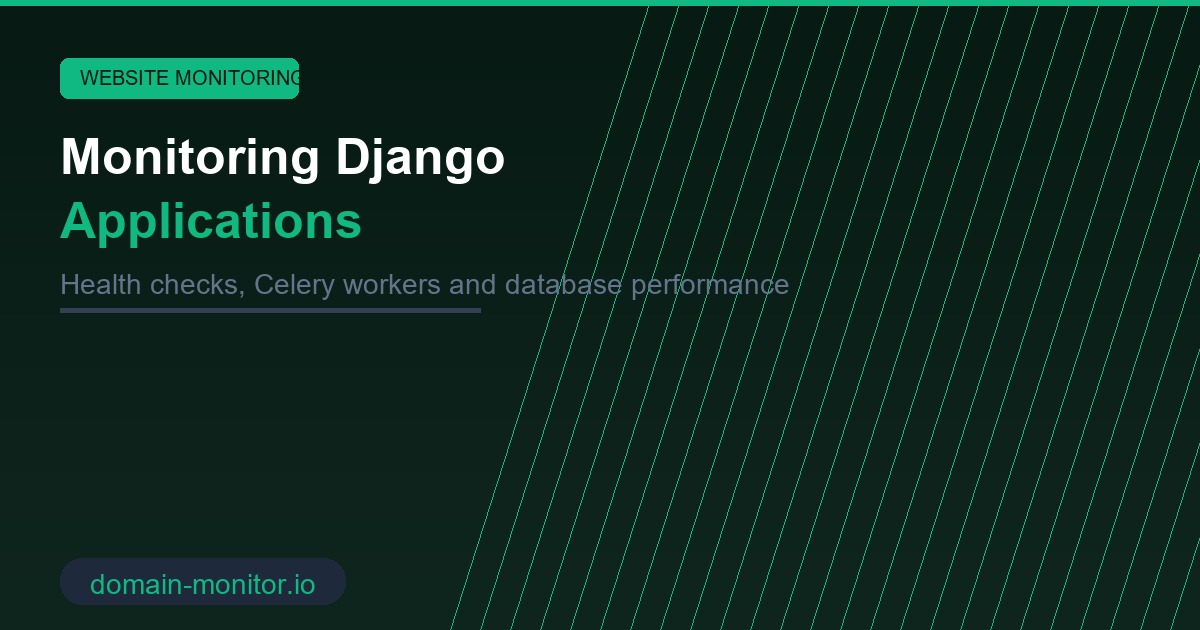 WEBSITE MONITORING

Monitoring Django Applications

Health checks, Celery workers and database performance

domain-monitor.io